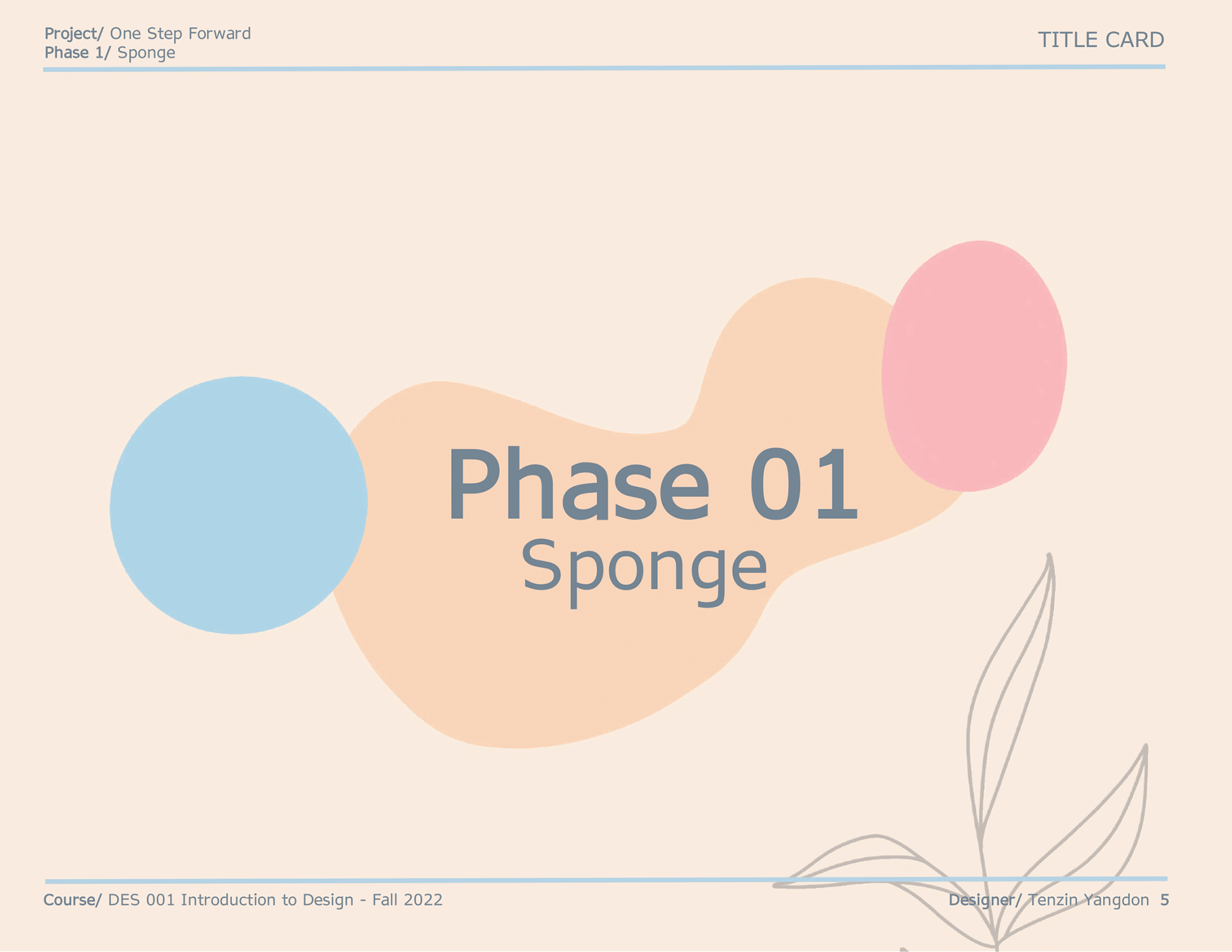 Project/ One Step Forward
Phase 1/ Sponge

TITLE CARD

Phase 01
Sponge

Course/ DES 001 Introduction to Design - Fall 2022

Designer/ Tenzin Yangdon 5